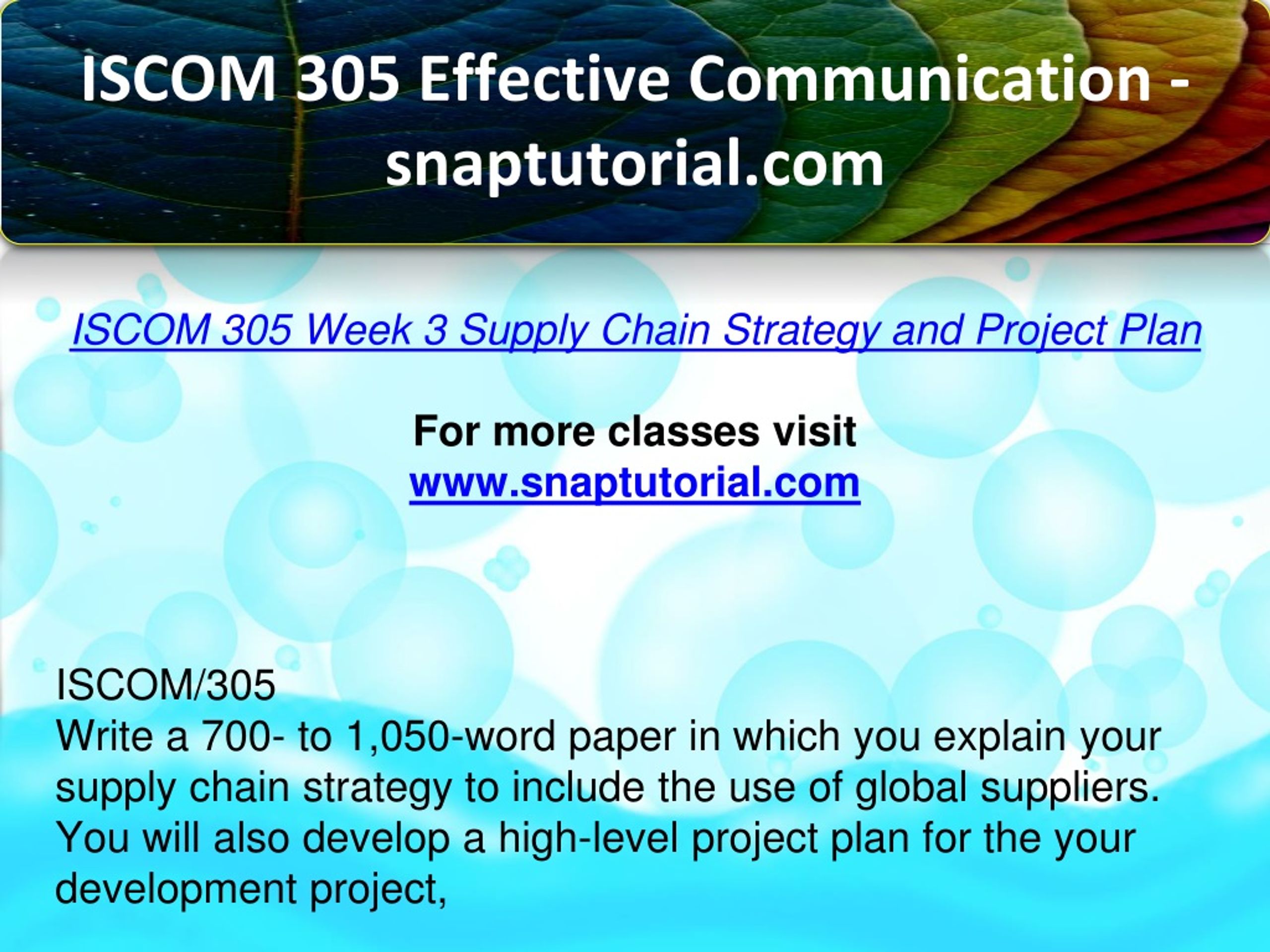 ISCOM 305 Effective Communication - snaptutorial.com

ISCOM 305 Week 3 Supply Chain Strategy and Project Plan

For more classes visit
www.snaptutorial.com

ISCOM/305
Write a 700- to 1,050-word paper in which you explain your supply chain strategy to include the use of global suppliers. You will also develop a high-level project plan for the your development project,